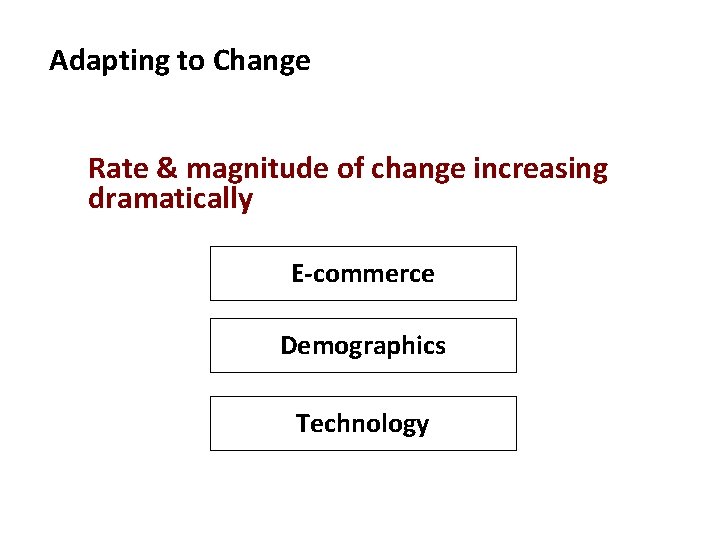 Adapting to Change

Rate & magnitude of change increasing dramatically

E-commerce

Demographics

Technology